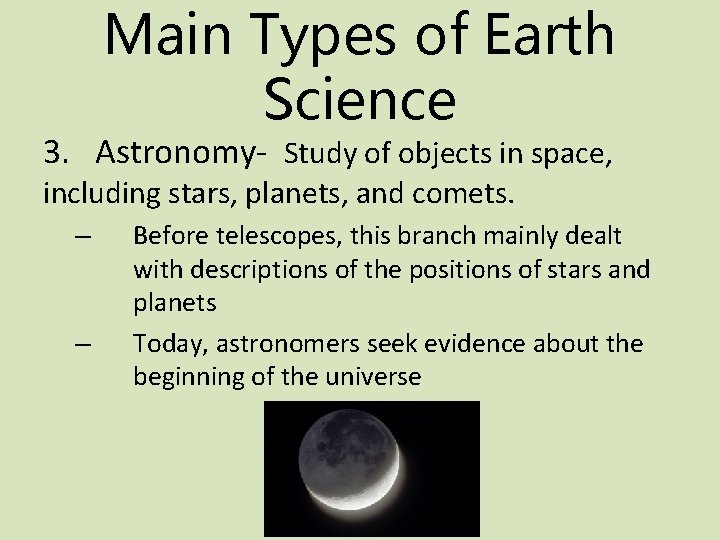 Main Types of Earth Science

3. Astronomy- Study of objects in space, including stars, planets, and comets.

– Before telescopes, this branch mainly dealt with descriptions of the positions of stars and planets

– Today, astronomers seek evidence about the beginning of the universe